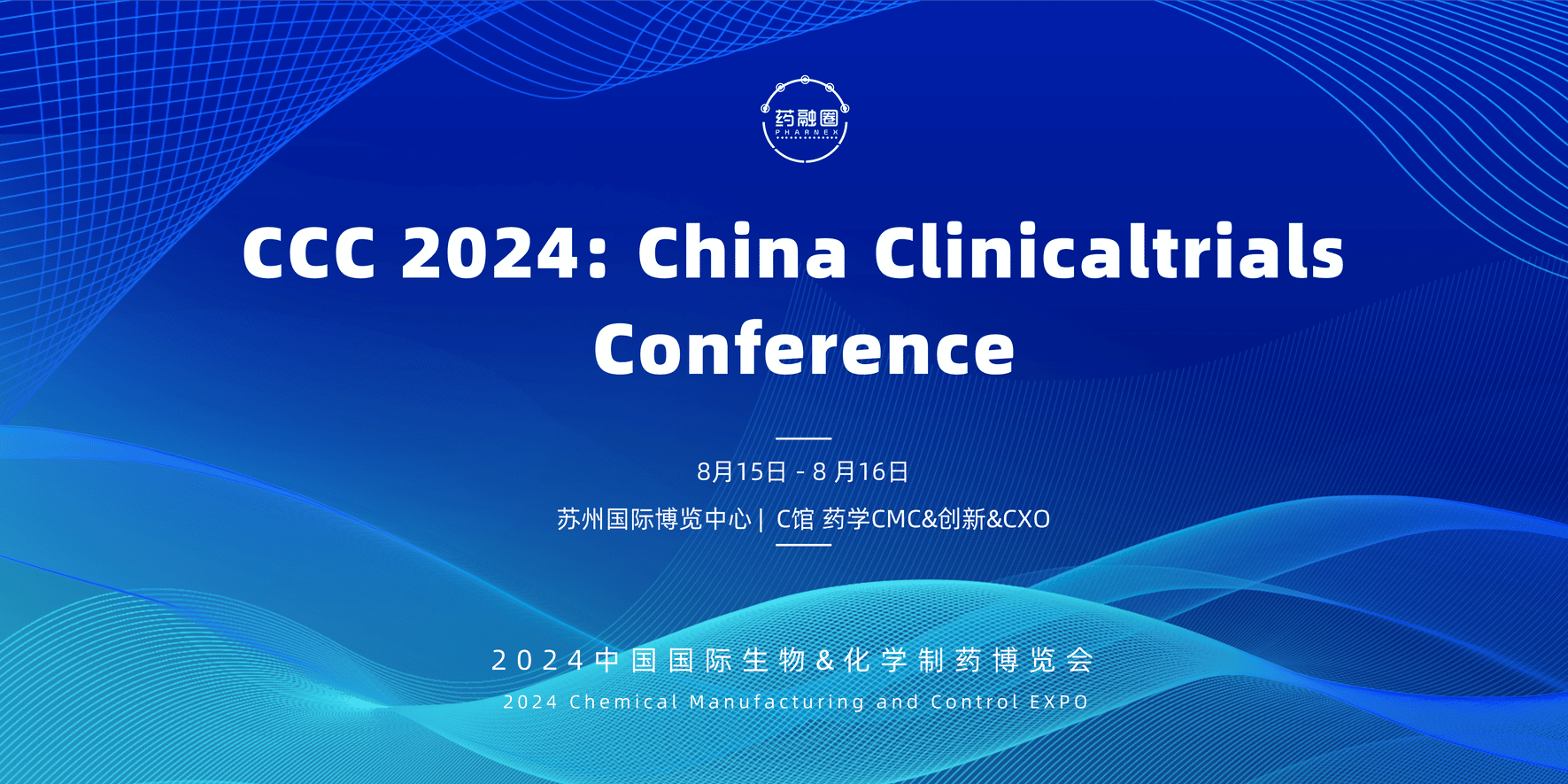 药融圈
PHARNEX

CCC 2024: China Clinicaltrials Conference

8月15日 - 8 月16日
苏州国际博览中心 | C馆 药学CMC&创新&CXO

2024中国国际生物&化学制药博览会
2024 Chemical Manufacturing and Control EXPO